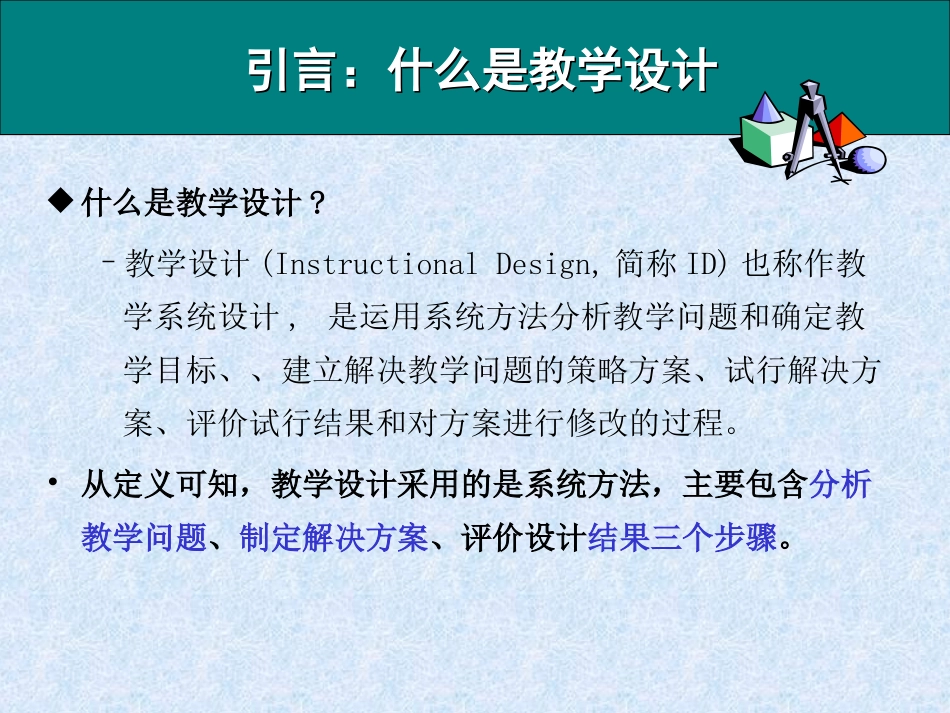 引言：什么是教学设计

◆ 什么是教学设计？

– 教学设计 (Instructional Design, 简称 ID) 也称作教学系统设计， 是运用系统方法分析教学问题和确定教学目标、、建立解决教学问题的策略方案、试行解决方案、评价试行结果和对方案进行修改的过程。

• 从定义可知，教学设计采用的是系统方法，主要包含分析教学问题、制定解决方案、评价设计结果三个步骤。